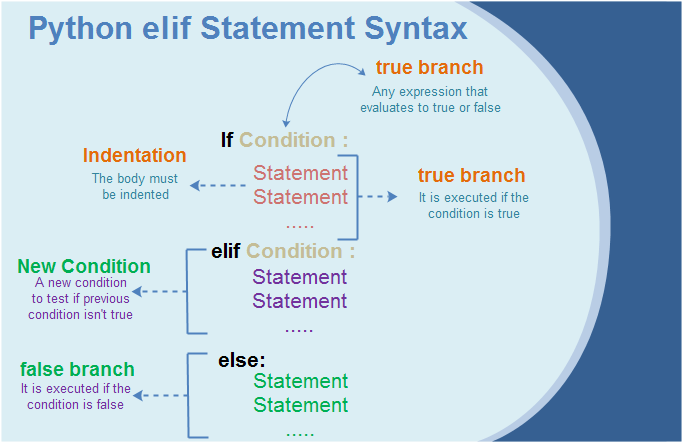 Python elif Statement Syntax

true branch
Any expression that evaluates to true or false

If Condition :

Indentation
The body must be indented

Statement
Statement
.....

true branch
It is executed if the condition is true

elif Condition :

New Condition
A new condition to test if previous condition isn't true

Statement
Statement
.....

else:

false branch
It is executed if the condition is false

Statement
Statement
.....